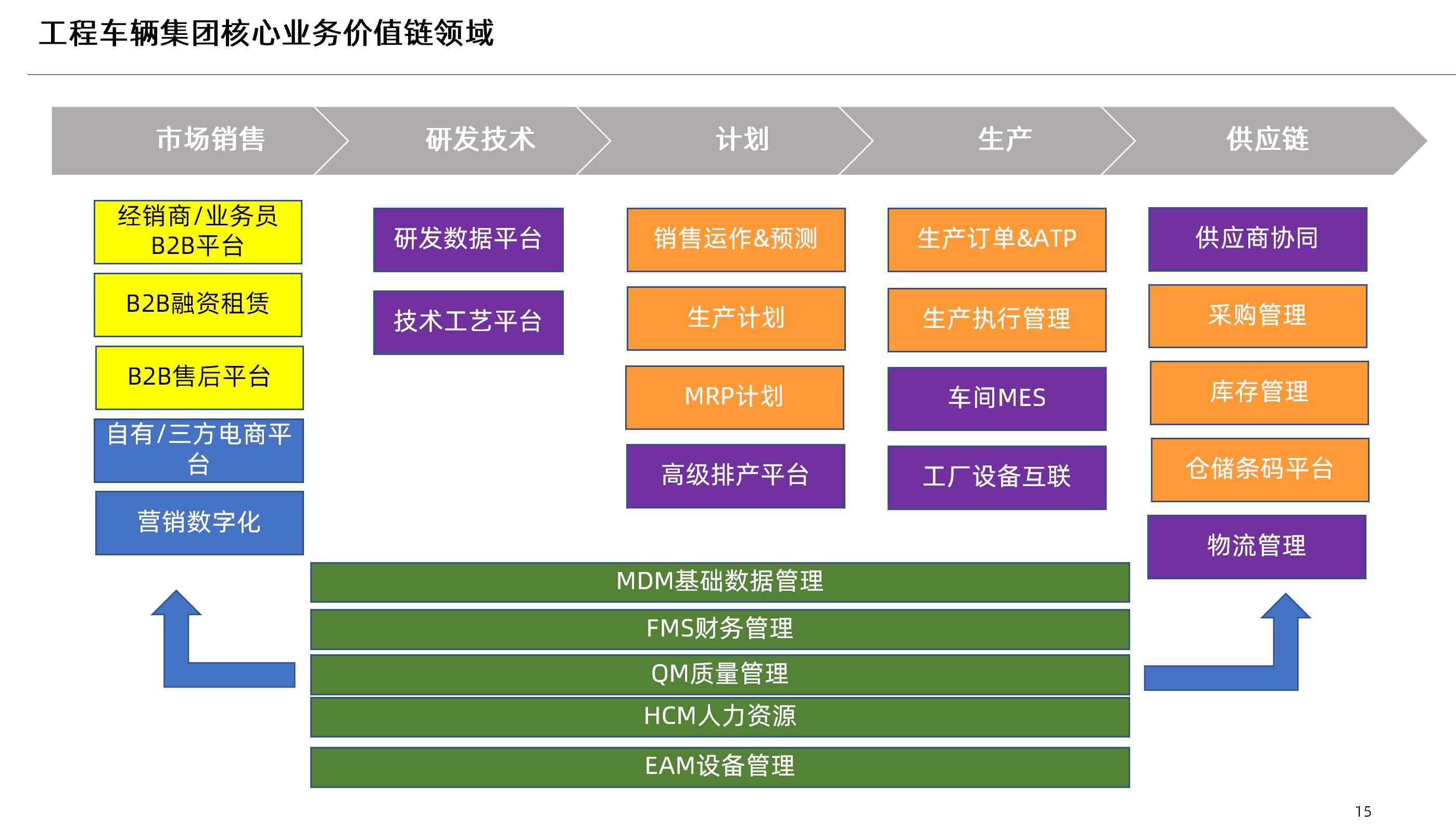 工程车辆集团核心业务价值链领域

市场销售
研发技术
计划
生产
供应链

经销商/业务员B2B平台
B2B融资租赁
B2B售后平台
自有/三方电商平台
营销数字化

研发数据平台
技术工艺平台

销售运作&预测
生产计划
MRP计划
高级排产平台

生产订单&ATP
生产执行管理
车间MES
工厂设备互联

供应商协同
采购管理
库存管理
仓储条码平台
物流管理

MDM基础数据管理
FMS财务管理
QM质量管理
HCM人力资源
EAM设备管理

15